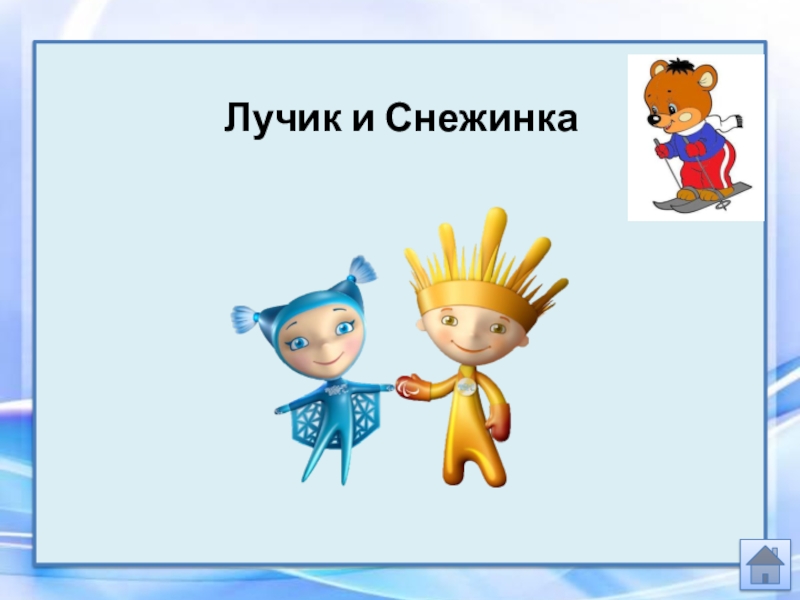 Лучик и Снежинка